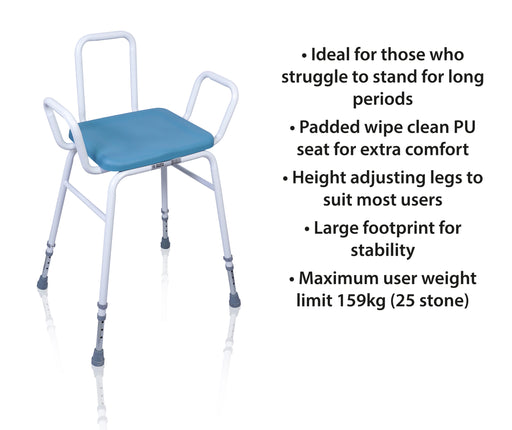 • Ideal for those who struggle to stand for long periods

• Padded wipe clean PU seat for extra comfort

• Height adjusting legs to suit most users

• Large footprint for stability

• Maximum user weight limit 159kg (25 stone)